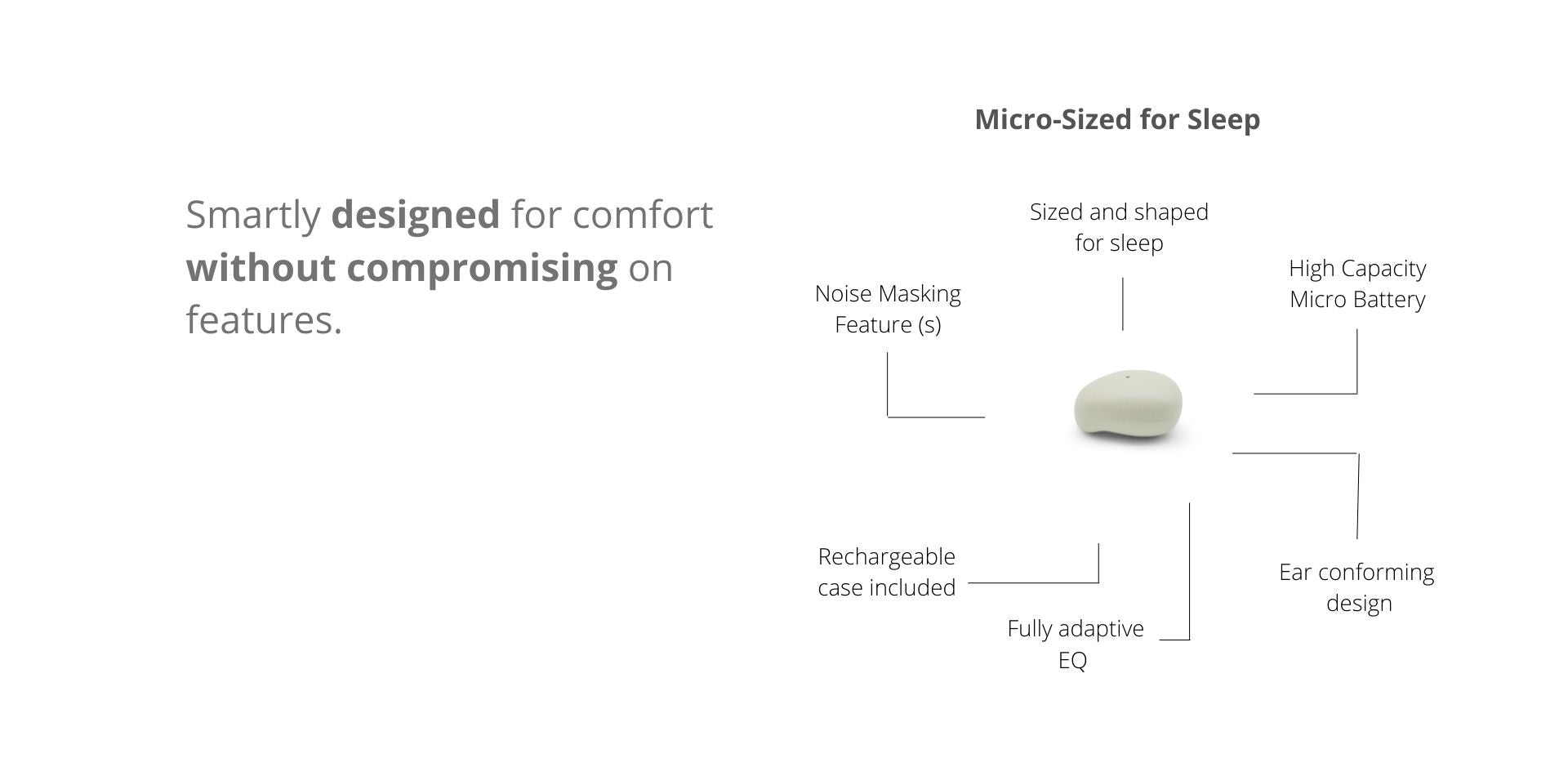 Smartly designed for comfort without compromising on features.

Micro-Sized for Sleep

Sized and shaped for sleep

Noise Masking Feature (s)

High Capacity Micro Battery

Rechargeable case included

Fully adaptive EQ

Ear conforming design